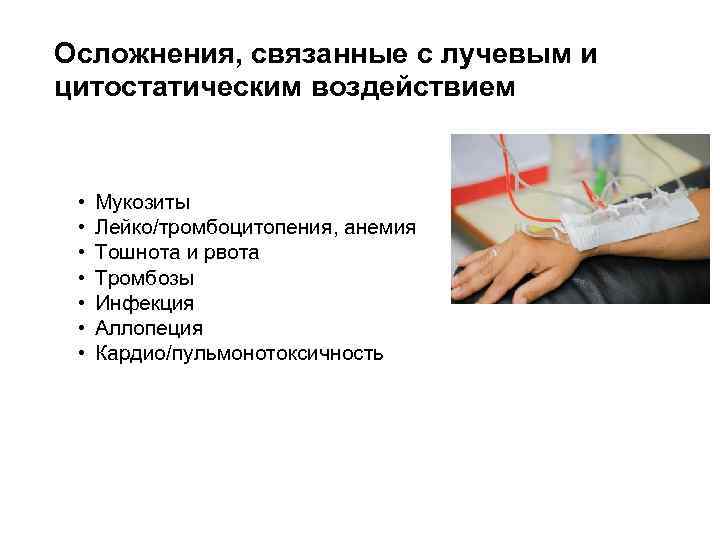 Осложнения, связанные с лучевым и цитостатическим воздействием

• Мукозиты
• Лейко/тромбоцитопения, анемия
• Тошнота и рвота
• Тромбозы
• Инфекция
• Аллопеция
• Кардио/пульмонотоксичность